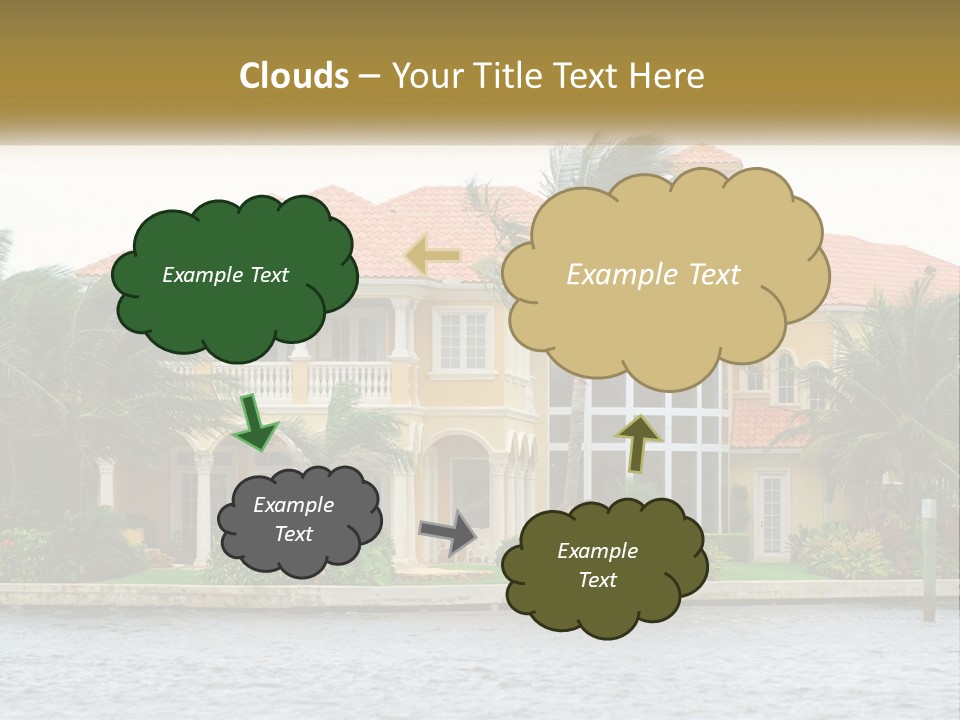 Clouds – Your Title Text Here

Example Text

Example Text

Example Text

Example Text